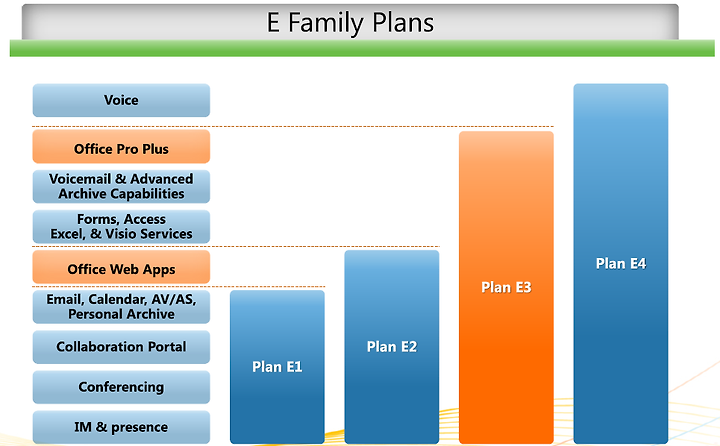 E Family Plans

Voice

Office Pro Plus

Voicemail & Advanced Archive Capabilities

Forms, Access Excel, & Visio Services

Office Web Apps

Email, Calendar, AV/AS, Personal Archive

Collaboration Portal

Conferencing

IM & presence

Plan E1

Plan E2

Plan E3

Plan E4